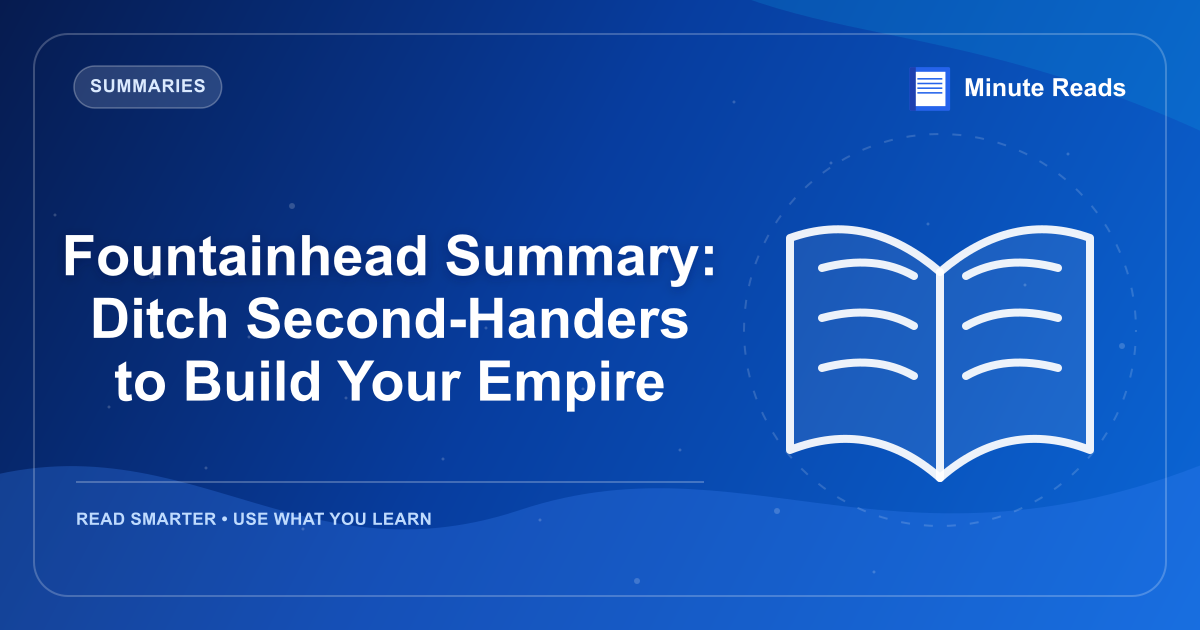 SUMMARIES

Minute Reads

Fountainhead Summary: Ditch Second-Handers to Build Your Empire

READ SMARTER • USE WHAT YOU LEARN